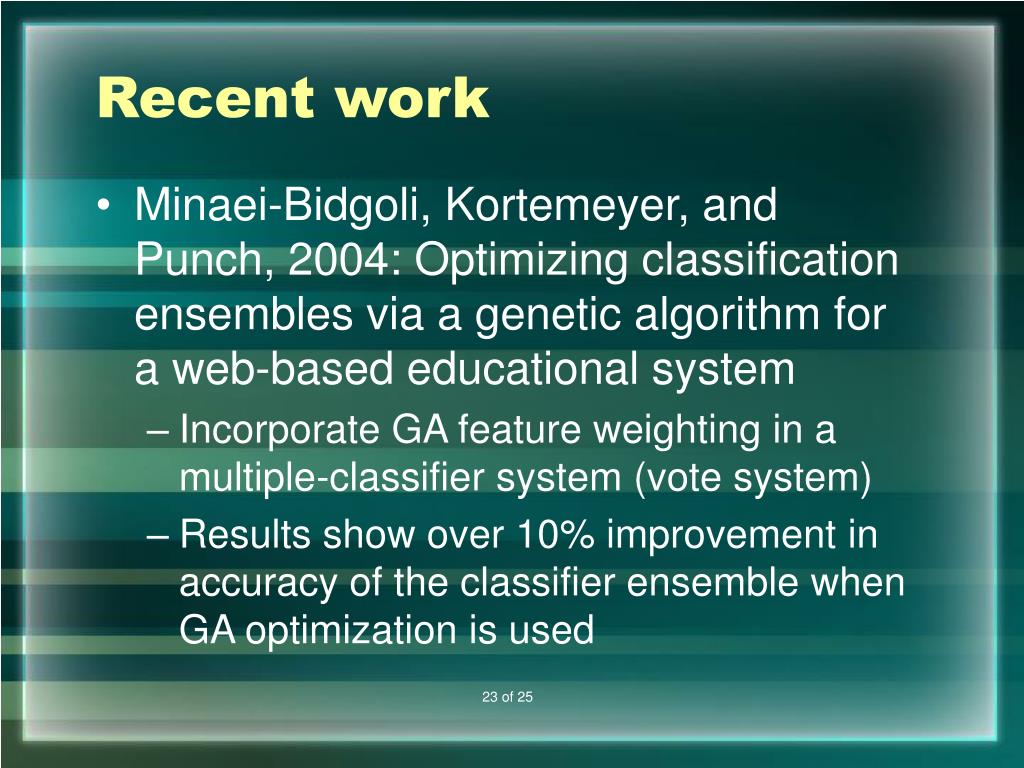 Recent work

• Minaei-Bidgoli, Kortemeyer, and Punch, 2004: Optimizing classification ensembles via a genetic algorithm for a web-based educational system

– Incorporate GA feature weighting in a multiple-classifier system (vote system)

– Results show over 10% improvement in accuracy of the classifier ensemble when GA optimization is used

23 of 25